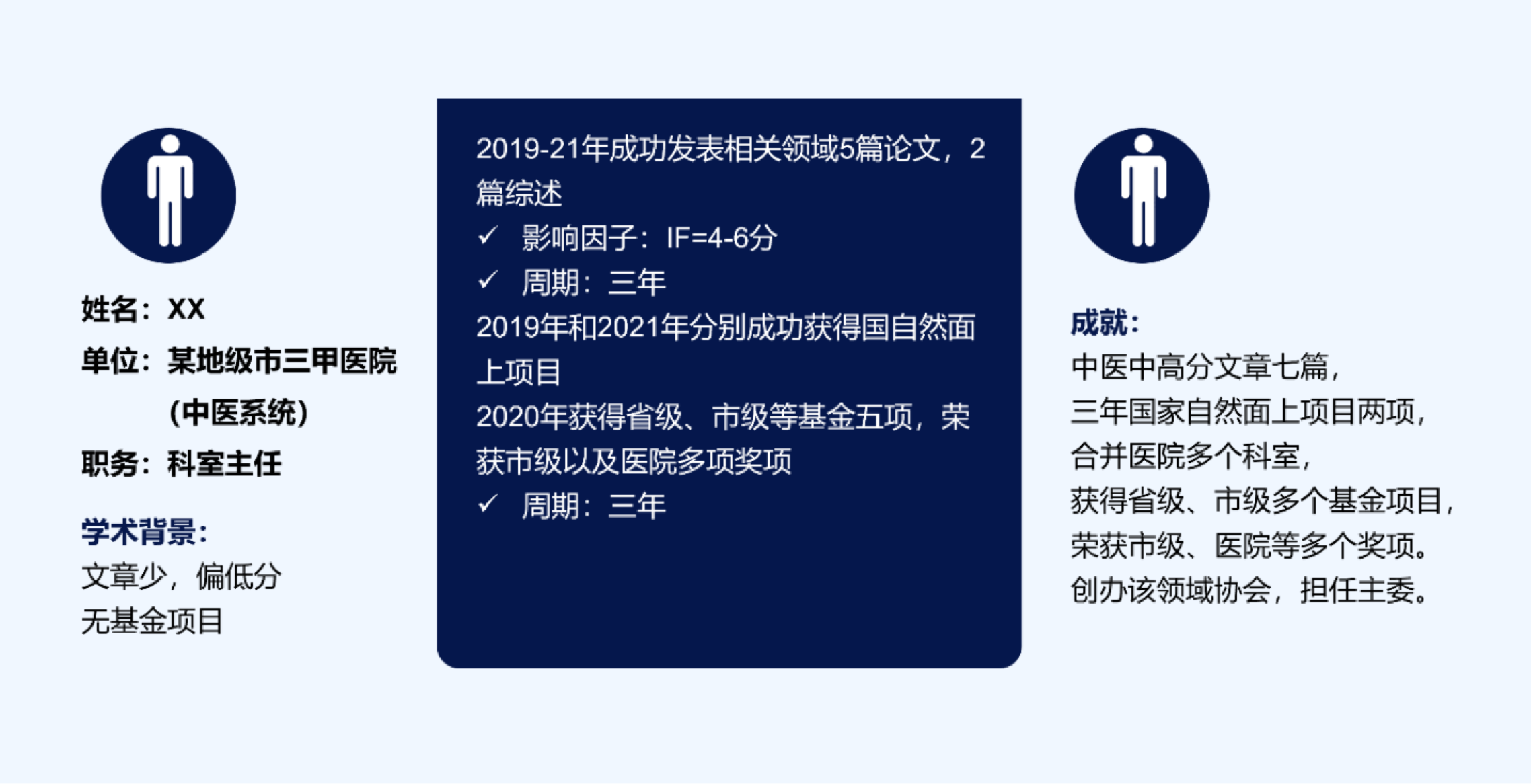 姓名：XX
单位：某地级市三甲医院（中医系统）
职务：科室主任

学术背景：
文章少，偏低分
无基金项目

2019-21年成功发表相关领域5篇论文，2篇综述
✓ 影响因子：IF=4-6分
✓ 周期：三年
2019年和2021年分别成功获得国自然面上项目
2020年获得省级、市级等基金五项，荣获市级以及医院多项奖项
✓ 周期：三年

成就：
中医中高分文章七篇，
三年国家自然面上项目两项，
合并医院多个科室，
获得省级、市级多个基金项目，
荣获市级、医院等多个奖项。
创办该领域协会，担任主委。